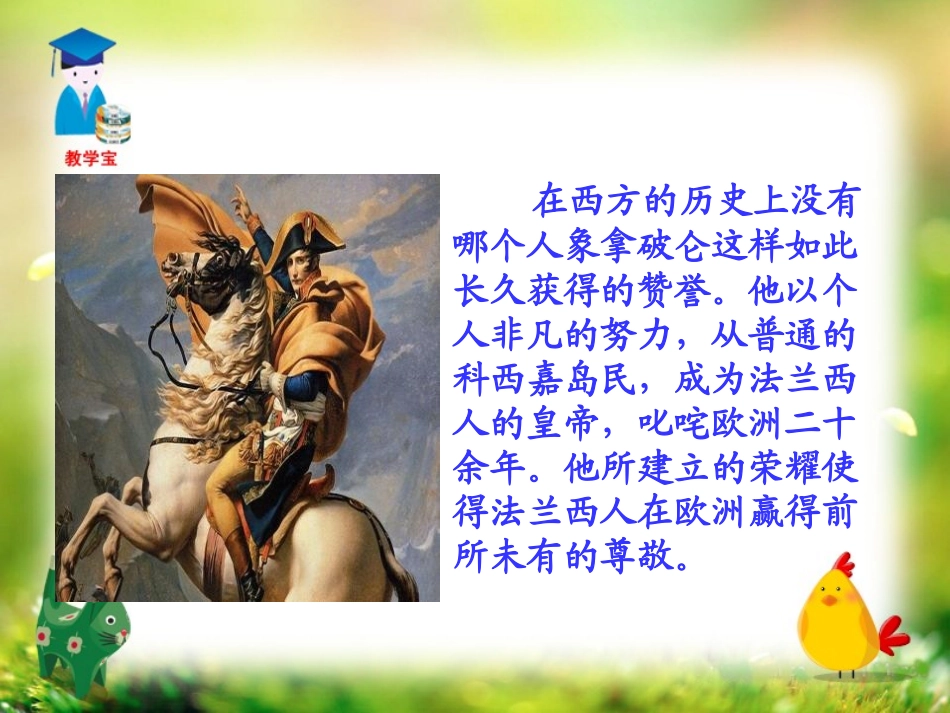 教学宝

在西方的历史上没有哪个人象拿破仑这样如此长久获得的赞誉。他以个人非凡的努力，从普通的科西嘉岛民，成为法兰西人的皇帝，叱咤欧洲二十余年。他所建立的荣耀使得法兰西人在欧洲赢得前所未有的尊敬。